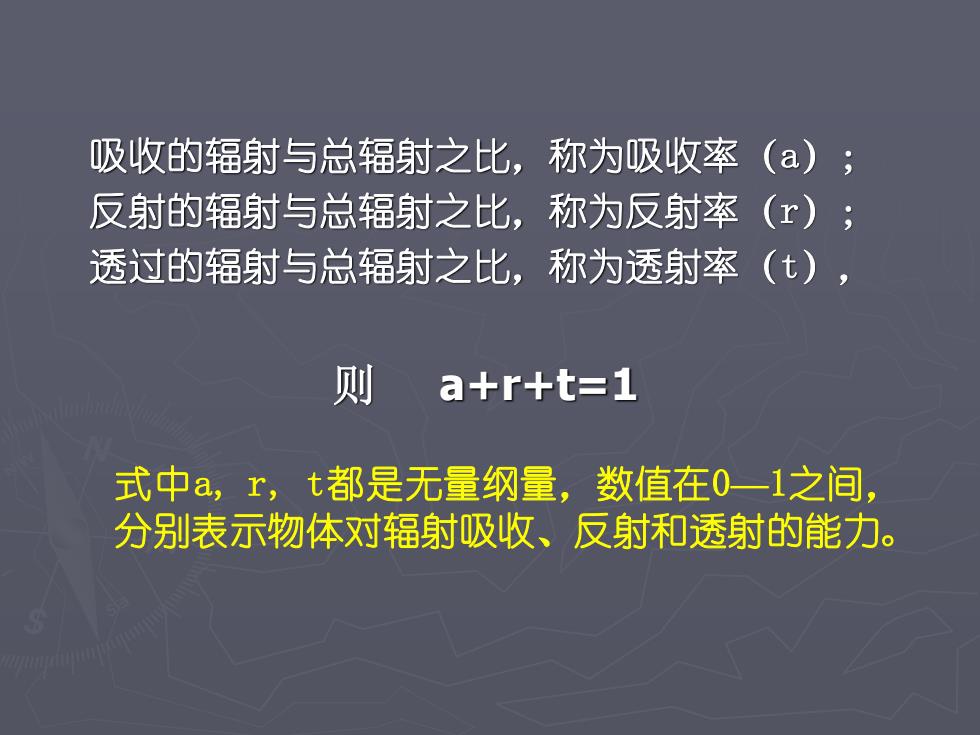 吸收的辐射与总辐射之比，称为吸收率（a）；
反射的辐射与总辐射之比，称为反射率（r）；
透过的辐射与总辐射之比，称为透射率（t），

则　$a+r+t=1$

式中a，r，t都是无量纲量，数值在0—1之间，分别表示物体对辐射吸收、反射和透射的能力。